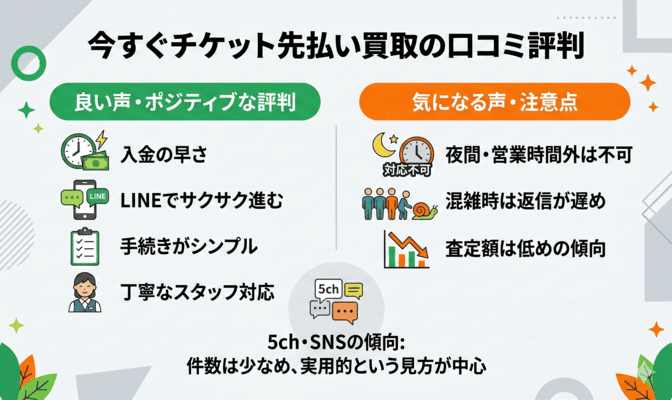 今すぐチケット先払い買取の口コミ評判

良い声・ポジティブな評判

入金の早さ

LINE

LINEでサクサク進む

手続きがシンプル

丁寧なスタッフ対応

気になる声・注意点

対応不可

夜間・営業時間外は不可

混雑時は返信が遅め

査定額は低めの傾向

5ch

5ch・SNSの傾向:
件数は少なめ、実用的という見方が中心